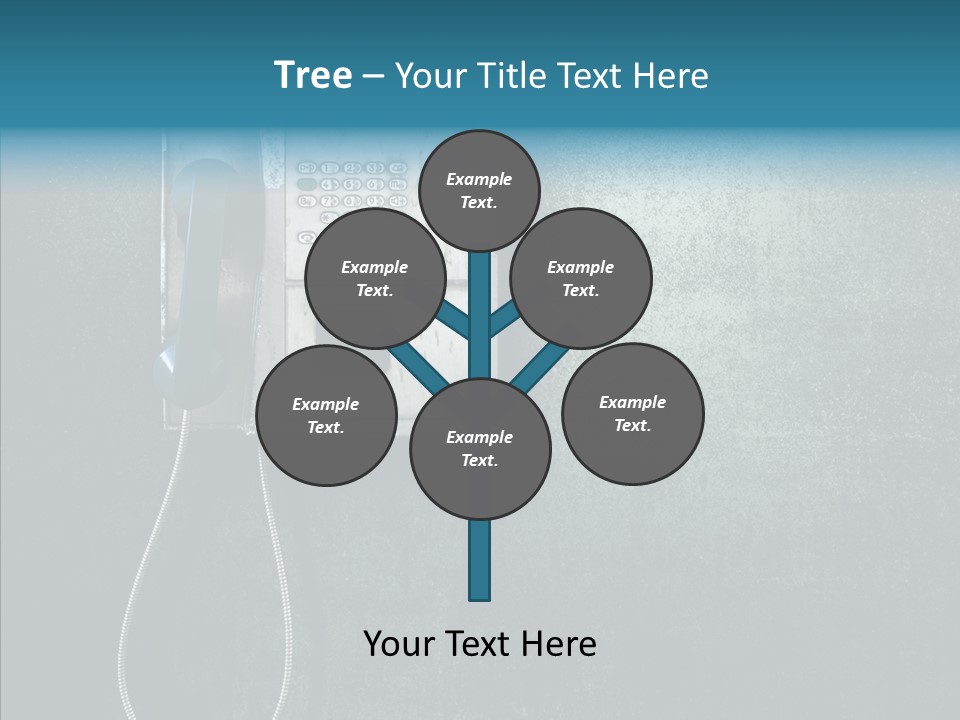 Tree – Your Title Text Here

Example Text.

Example Text.

Example Text.

Example Text.

Example Text.

Example Text.

Your Text Here